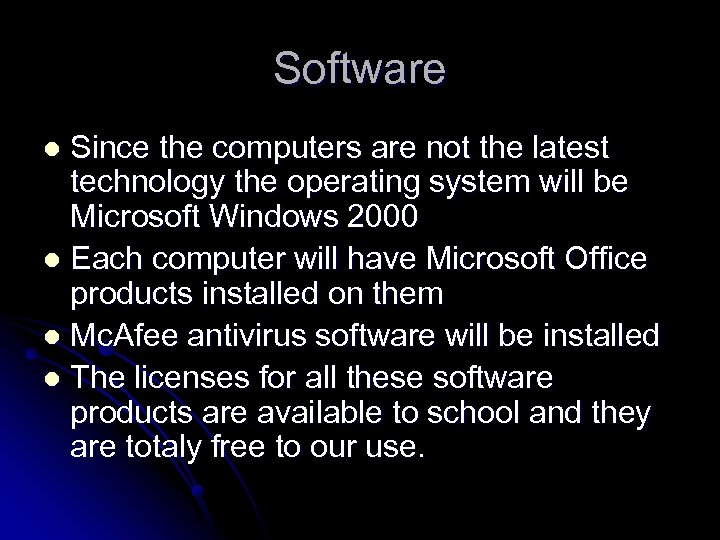 Software

- Since the computers are not the latest technology the operating system will be Microsoft Windows 2000
- Each computer will have Microsoft Office products installed on them
- McAfee antivirus software will be installed
- The licenses for all these software products are available to school and they are totaly free to our use.